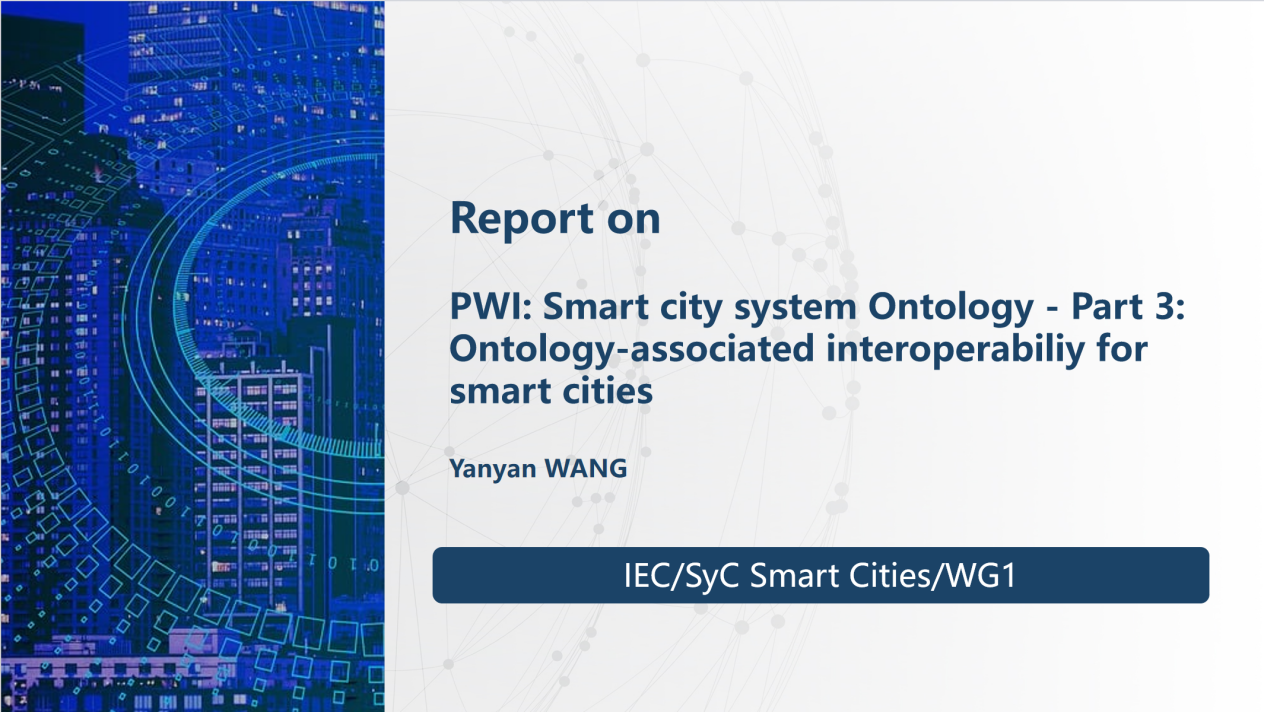 Report on

PWI: Smart city system Ontology - Part 3: Ontology-associated interoperabiliy for smart cities

Yanyan WANG

IEC/SyC Smart Cities/WG1